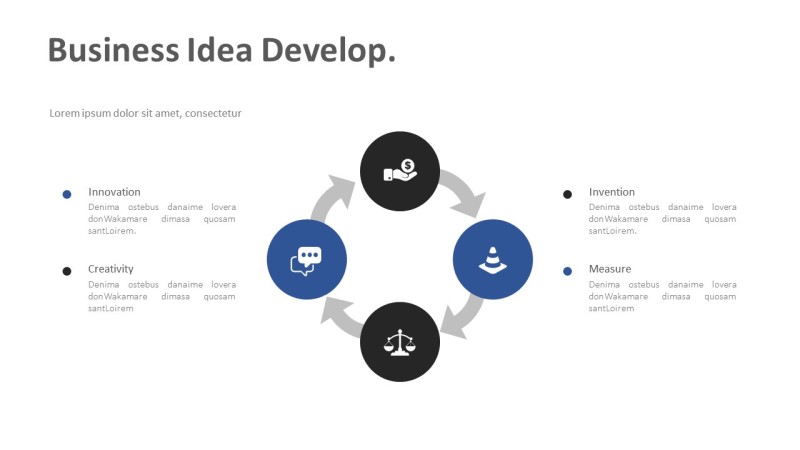 Business Idea Develop.

Lorem ipsum dolor sit amet, consectetur

Innovation
Denima ostebus danaime lovera donWakamare dimasa quosam santLoirem.

Creativity
Denima ostebus danaime lovera donWakamare dimasa quosam santLoirem

Invention
Denima ostebus danaime lovera donWakamare dimasa quosam santLoirem.

Measure
Denima ostebus danaime lovera donWakamare dimasa quosam santLoirem